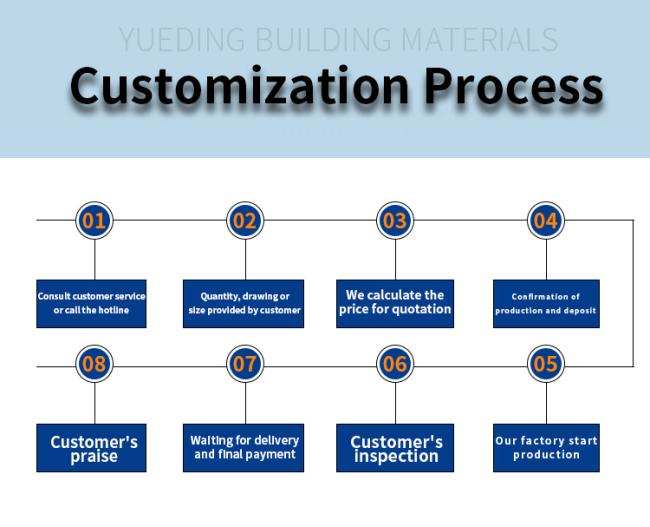 YUEDING BUILDING MATERIALS

Customization Process

01
Consult customer service or call the hotline

02
Quantity, drawing or size provided by customer

03
We calculate the price for quotation

04
Confirmation of production and deposit

08
Customer's praise

07
Waiting for delivery and final payment

06
Customer's inspection

05
Our factory start production